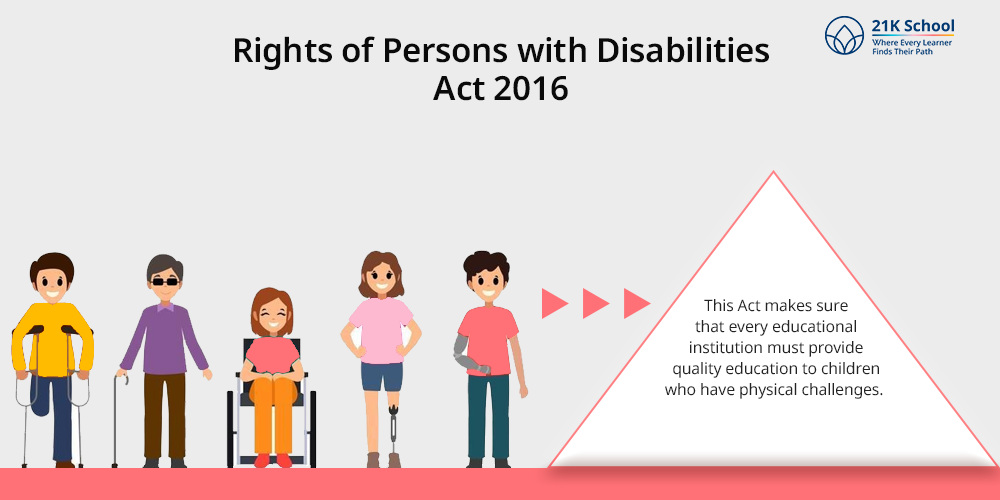 Rights of Persons with Disabilities Act 2016

21K School
Where Every Learner Finds Their Path

This Act makes sure that every educational institution must provide quality education to children who have physical challenges.